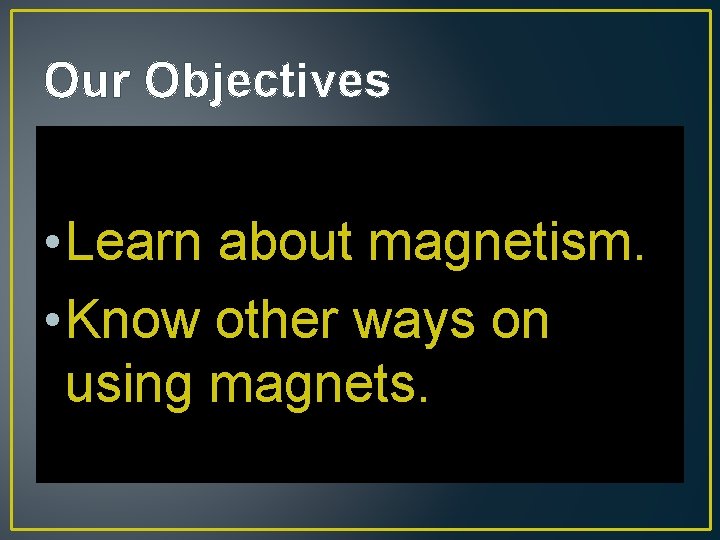 Our Objectives

• Learn about magnetism.
• Know other ways on using magnets.